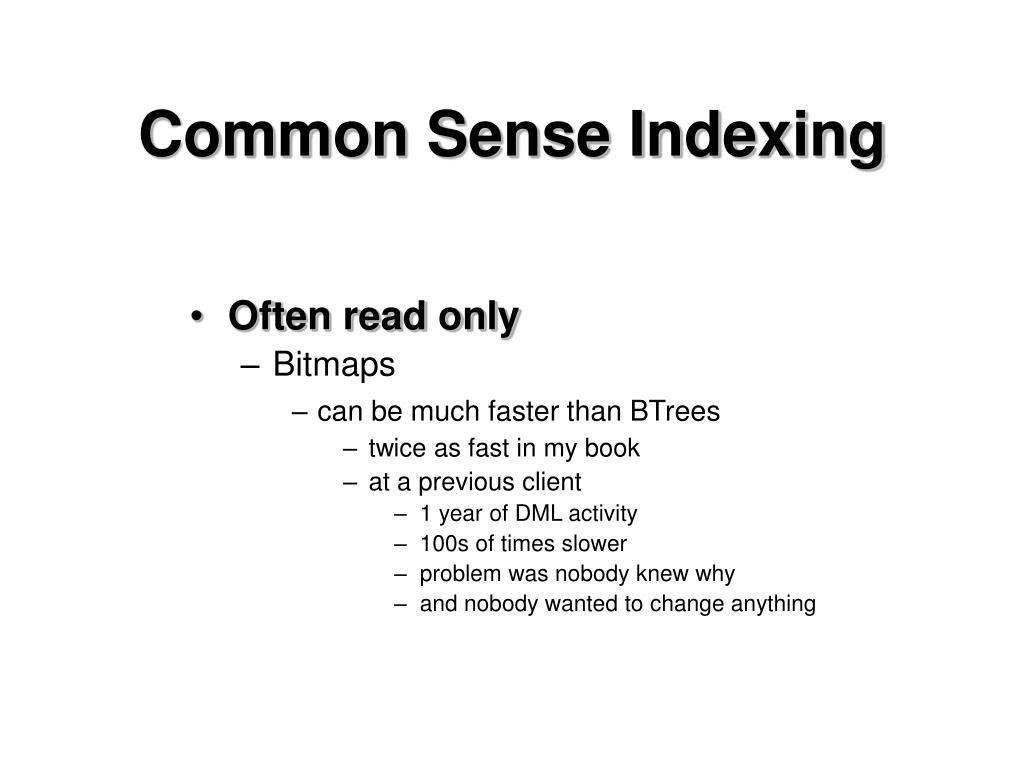 Common Sense Indexing

• Often read only
– Bitmaps
– can be much faster than BTrees
– twice as fast in my book
– at a previous client
– 1 year of DML activity
– 100s of times slower
– problem was nobody knew why
– and nobody wanted to change anything